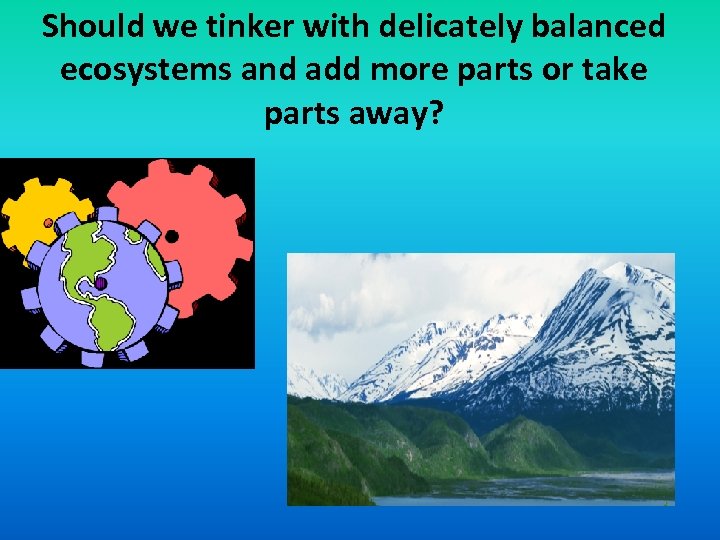 Should we tinker with delicately balanced ecosystems and add more parts or take parts away?